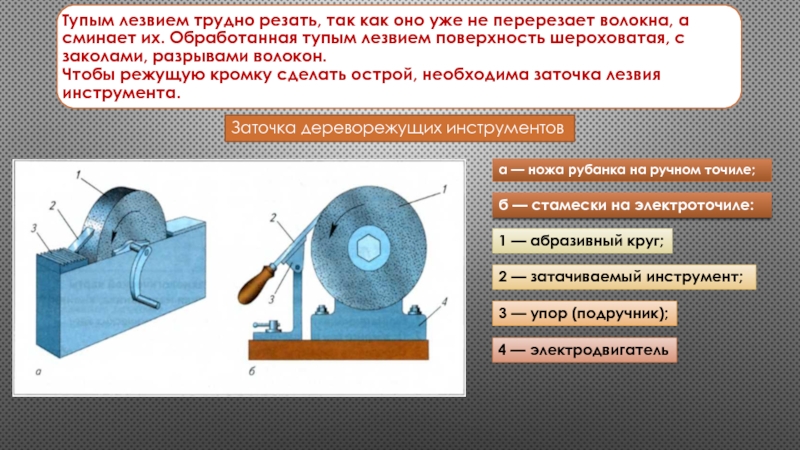 Тупым лезвием трудно резать, так как оно уже не перерезает волокна, а сминает их. Обработанная тупым лезвием поверхность шероховатая, с заколами, разрывами волокон.
Чтобы режущую кромку сделать острой, необходима заточка лезвия инструмента.

Заточка дереворежущих инструментов

1
2
3
а

1
2
3
4
б

а — ножа рубанка на ручном точиле;

б — стамески на электроточиле:

1 — абразивный круг;

2 — затачиваемый инструмент;

3 — упор (подручник);

4 — электродвигатель